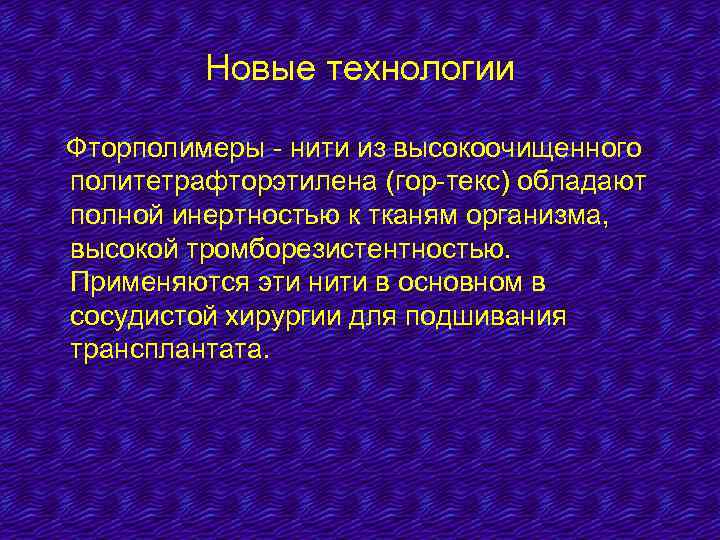 Новые технологии

Фторполимеры - нити из высокоочищенного политетрафторэтилена (гор-текс) обладают полной инертностью к тканям организма, высокой тромборезистентностью. Применяются эти нити в основном в сосудистой хирургии для подшивания трансплантата.